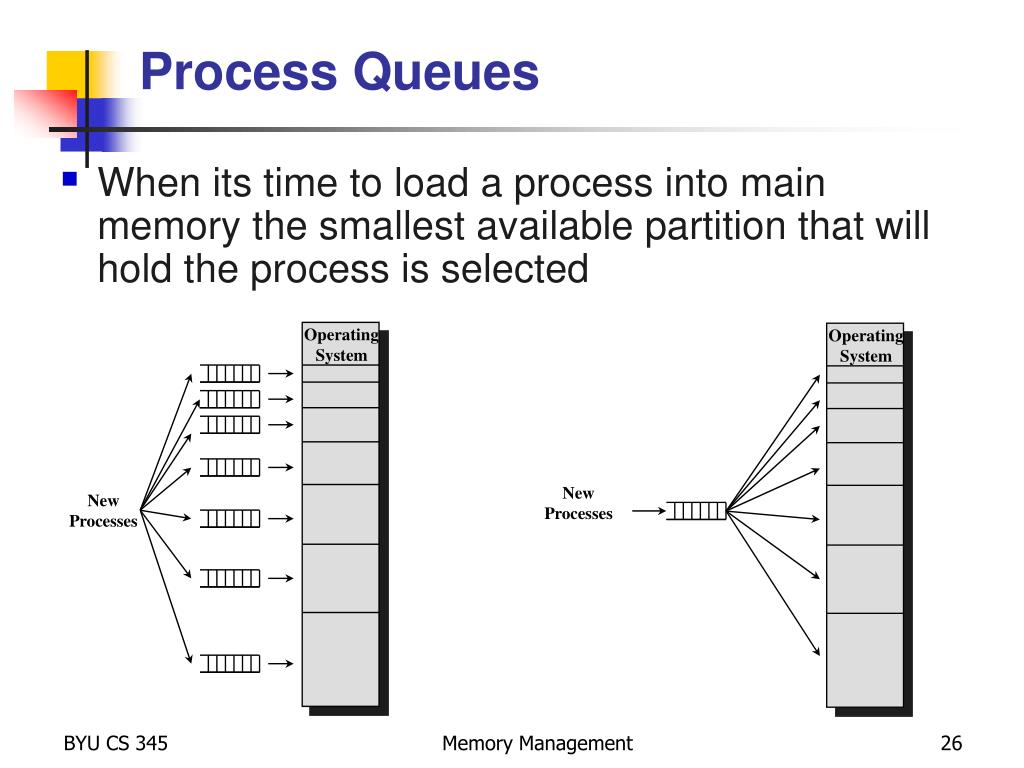 Process Queues

When its time to load a process into main memory the smallest available partition that will hold the process is selected

Operating System

New Processes

Operating System

New Processes

BYU CS 345

Memory Management

26